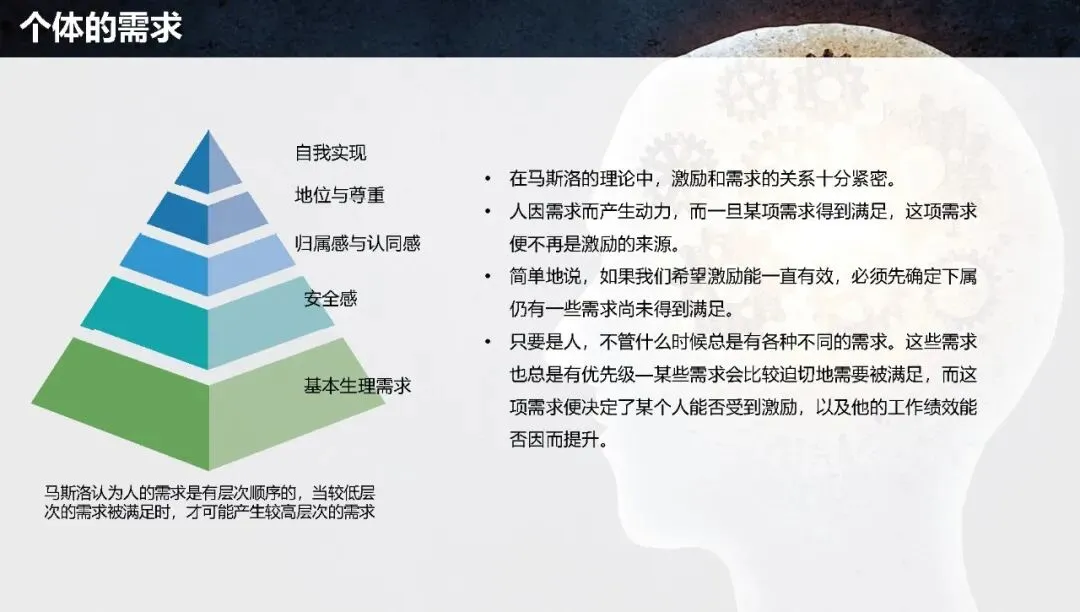 个体的需求

自我实现
地位与尊重
归属感与认同感
安全感
基本生理需求

马斯洛认为人的需求是有层次顺序的，当较低层次的需求被满足时，才可能产生较高层次的需求

• 在马斯洛的理论中，激励和需求的关系十分紧密。
• 人因需求而产生动力，而一旦某项需求得到满足，这项需求便不再是激励的来源。
• 简单地说，如果我们希望激励能一直有效，必须先确定下属仍有一些需求尚未得到满足。
• 只要是人，不管什么时候总是有各种不同的需求。这些需求也总是有优先级—某些需求会比较迫切地需要被满足，而这项需求便决定了某个人能否受到激励，以及他的工作绩效能否因而提升。